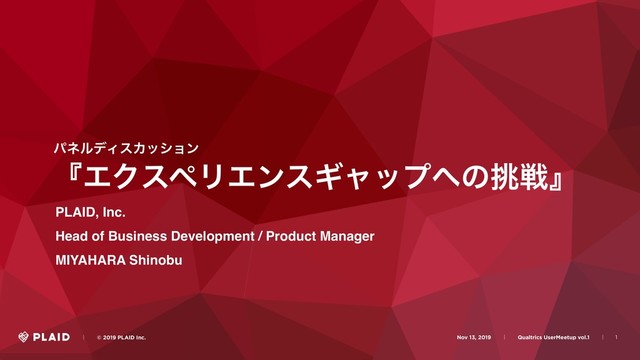 パネルディスカッション
『エクスペリエンスギャップへの挑戦』

PLAID, Inc.
Head of Business Development / Product Manager
MIYAHARA Shinobu

PLAID | © 2019 PLAID Inc.

Nov 13, 2019 | Qualtrics UserMeetup vol.1 | 1